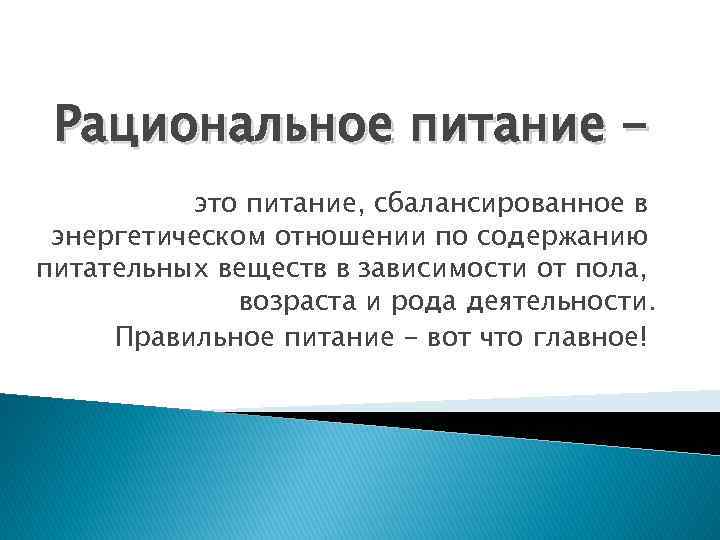 Рациональное питание –

это питание, сбалансированное в энергетическом отношении по содержанию питательных веществ в зависимости от пола, возраста и рода деятельности.

Правильное питание – вот что главное!